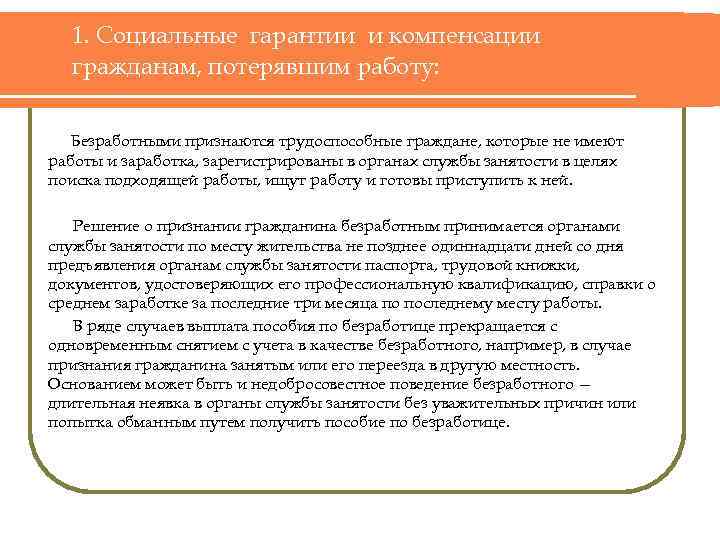 1. Социальные гарантии и компенсации гражданам, потерявшим работу:

Безработными признаются трудоспособные граждане, которые не имеют работы и заработка, зарегистрированы в органах службы занятости в целях поиска подходящей работы, ищут работу и готовы приступить к ней.

Решение о признании гражданина безработным принимается органами службы занятости по месту жительства не позднее одиннадцати дней со дня предъявления органам службы занятости паспорта, трудовой книжки, документов, удостоверяющих его профессиональную квалификацию, справки о среднем заработке за последние три месяца по последнему месту работы.

В ряде случаев выплата пособия по безработице прекращается с одновременным снятием с учета в качестве безработного, например, в случае признания гражданина занятым или его переезда в другую местность. Основанием может быть и недобросовестное поведение безработного — длительная неявка в органы службы занятости без уважительных причин или попытка обманным путем получить пособие по безработице.